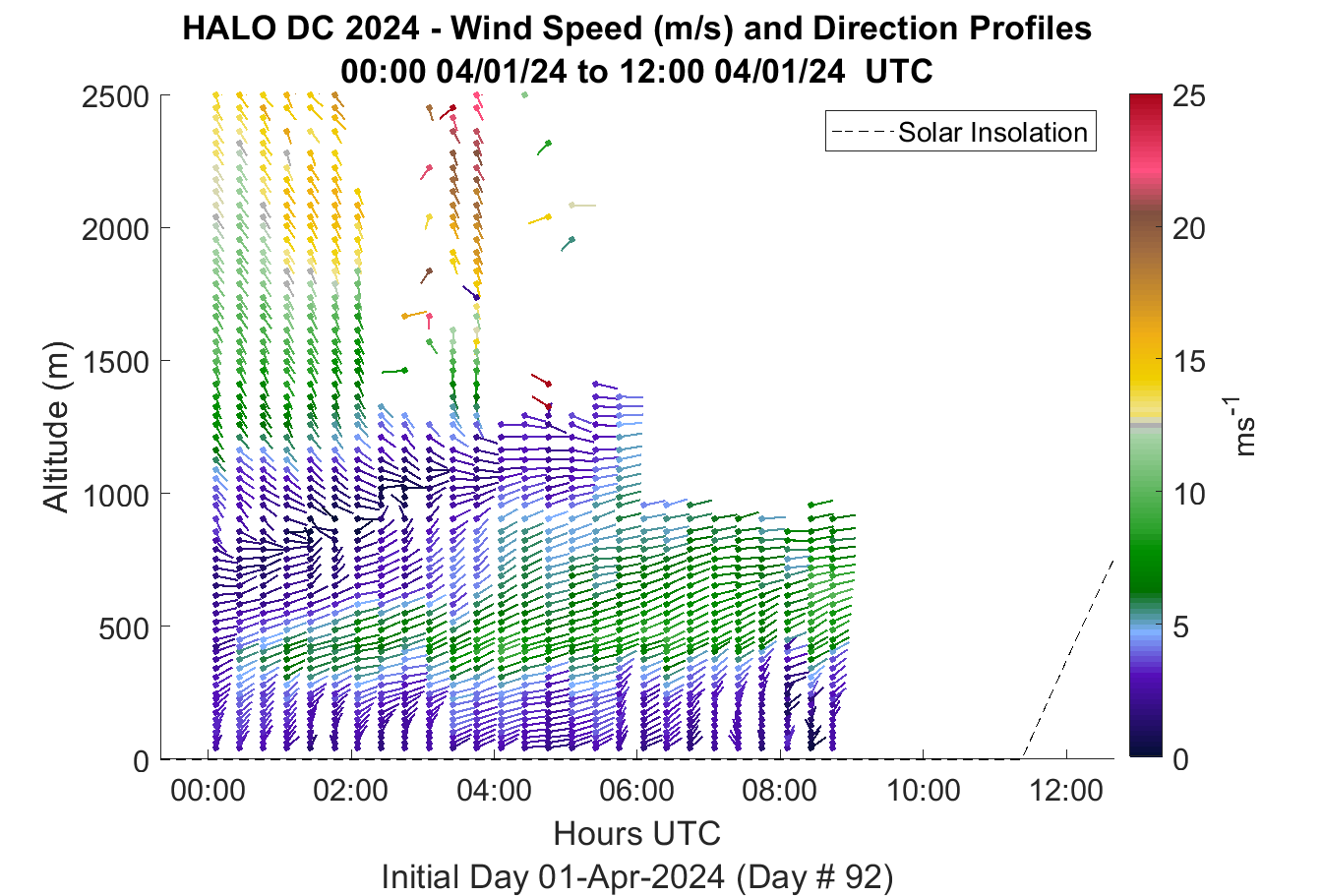 HALO DC 2024 - Wind Speed (m/s) and Direction Profiles
00:00 04/01/24 to 12:00 04/01/24 UTC

Solar Insolation

Altitude (m)

2500
2000
1500
1000
500
0

00:00
02:00
04:00
06:00
08:00
10:00
12:00

Hours UTC
Initial Day 01-Apr-2024 (Day # 92)

25
20
15
10
5
0

$ms^{-1}$